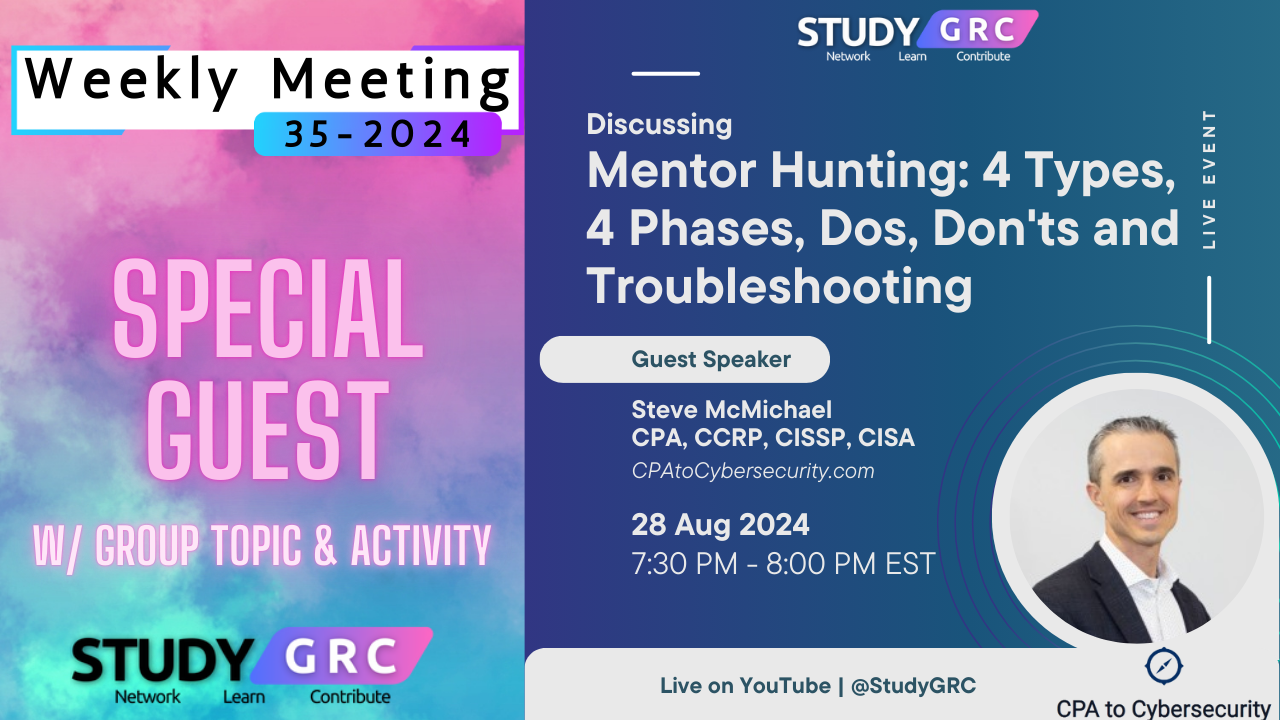 Weekly Meeting
35-2024

SPECIAL GUEST

W/ GROUP TOPIC & ACTIVITY

STUDY GRC
Network Learn Contribute

STUDY GRC
Network Learn Contribute

Discussing
Mentor Hunting: 4 Types, 4 Phases, Dos, Don'ts and Troubleshooting

LIVE EVENT

Guest Speaker

Steve McMichael
CPA, CCRP, CISSP, CISA
CPAtoCybersecurity.com

28 Aug 2024
7:30 PM - 8:00 PM EST

Live on YouTube | @StudyGRC

CPA to Cybersecurity